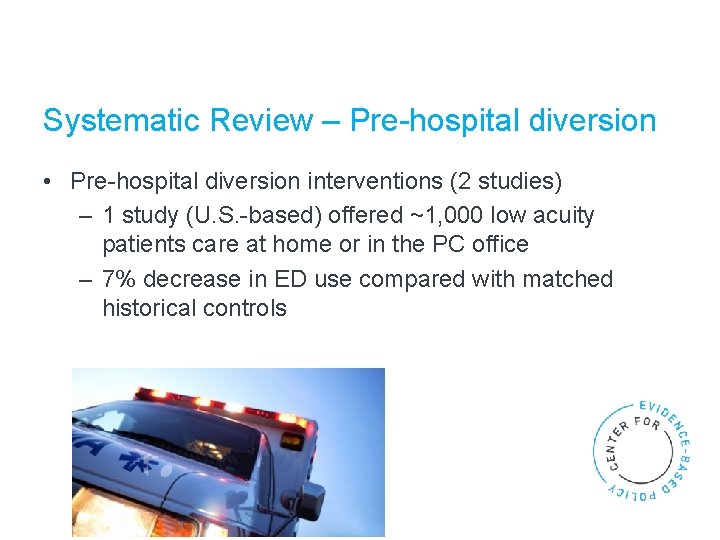 Systematic Review – Pre-hospital diversion

• Pre-hospital diversion interventions (2 studies)
  – 1 study (U.S.-based) offered ~1,000 low acuity patients care at home or in the PC office
  – 7% decrease in ED use compared with matched historical controls

CENTER FOR EVIDENCE-BASED POLICY